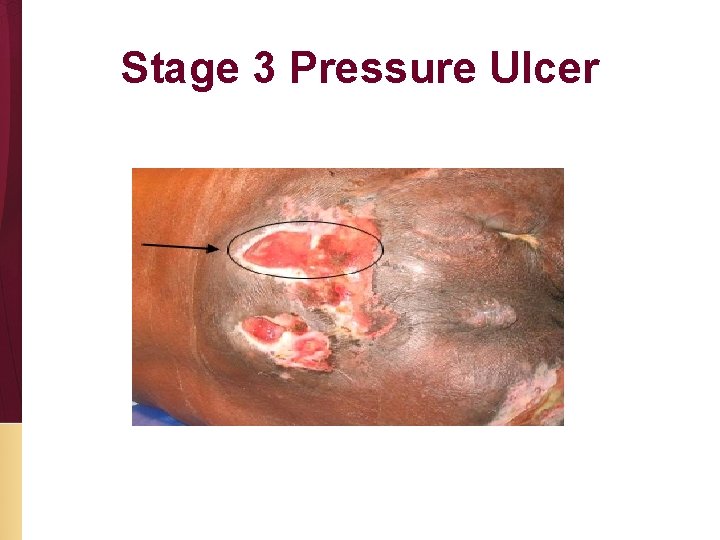 Stage 3 Pressure Ulcer